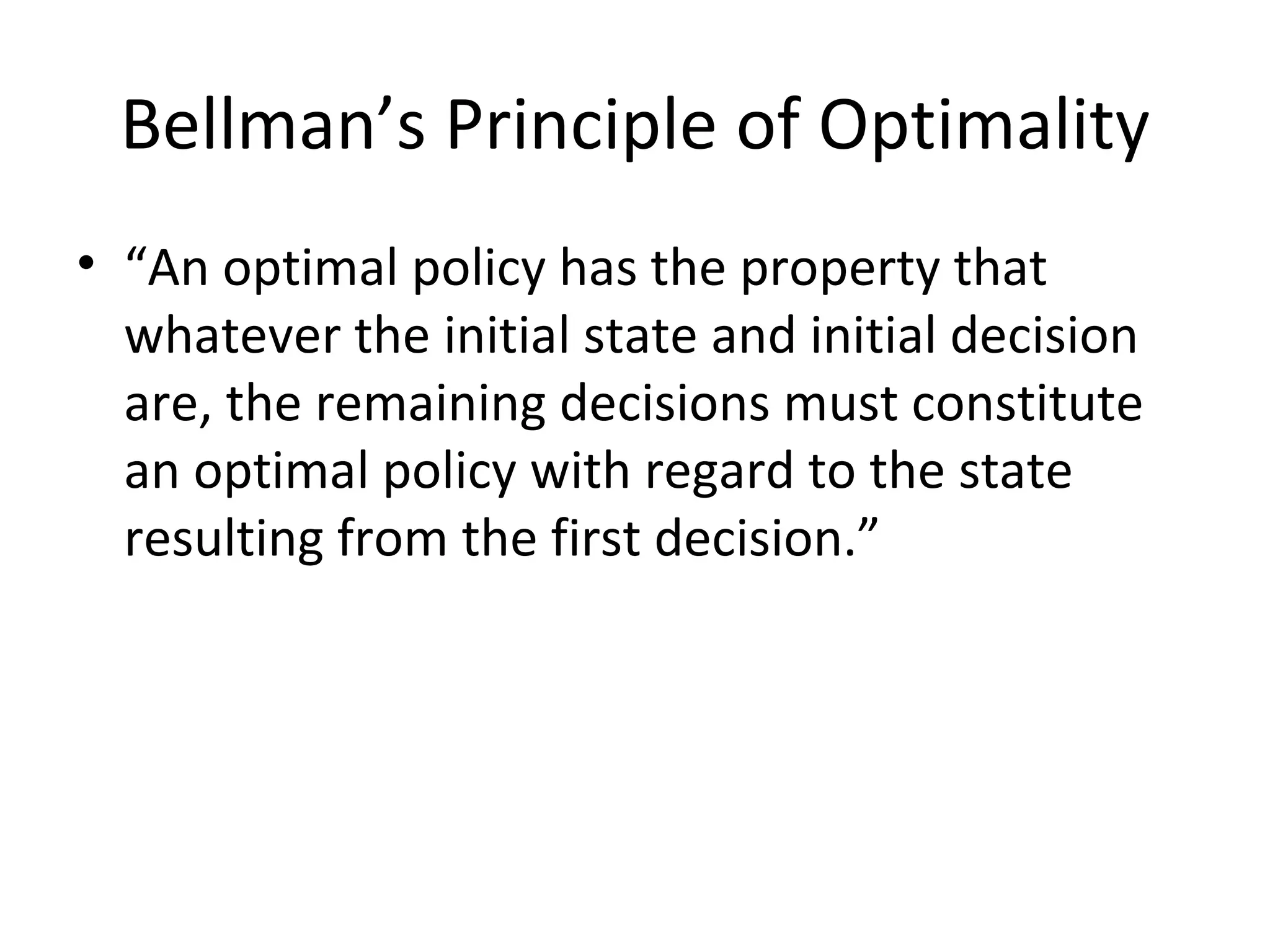 Bellman’s Principle of Optimality

• “An optimal policy has the property that whatever the initial state and initial decision are, the remaining decisions must constitute an optimal policy with regard to the state resulting from the first decision.”